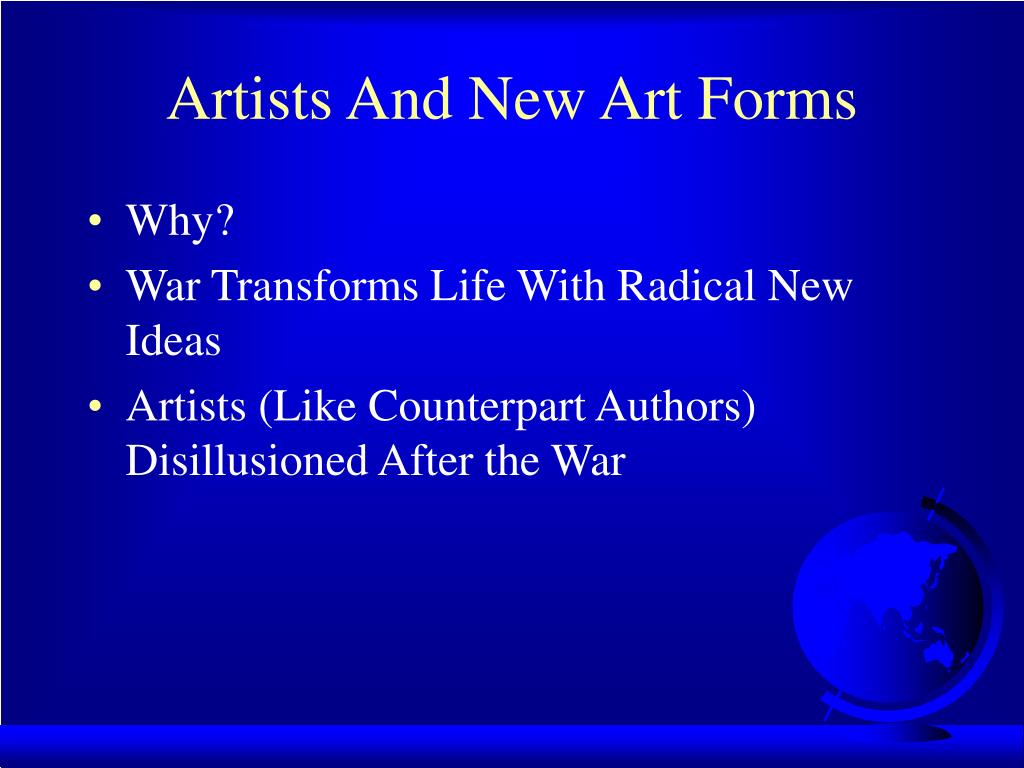 Artists And New Art Forms

• Why?
• War Transforms Life With Radical New Ideas
• Artists (Like Counterpart Authors) Disillusioned After the War